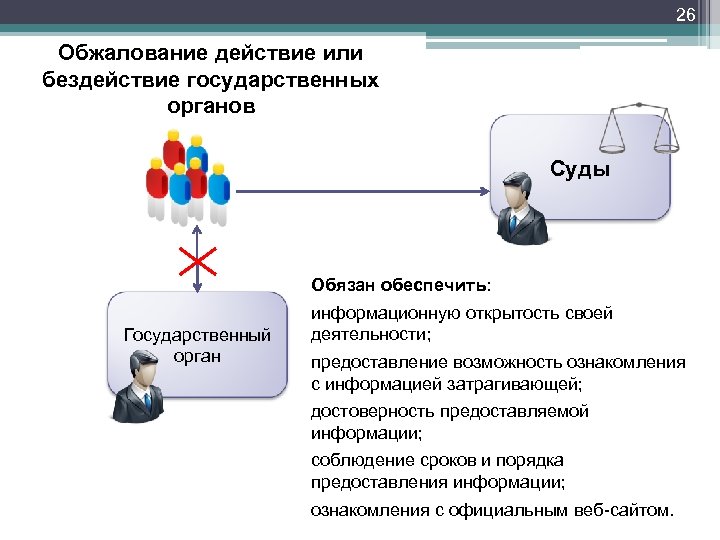 26

Обжалование действие или бездействие государственных органов

Суды

Государственный орган

Обязан обеспечить:

информационную открытость своей деятельности;

предоставление возможность ознакомления с информацией затрагивающей;

достоверность предоставляемой информации;

соблюдение сроков и порядка предоставления информации;

ознакомления с официальным веб-сайтом.